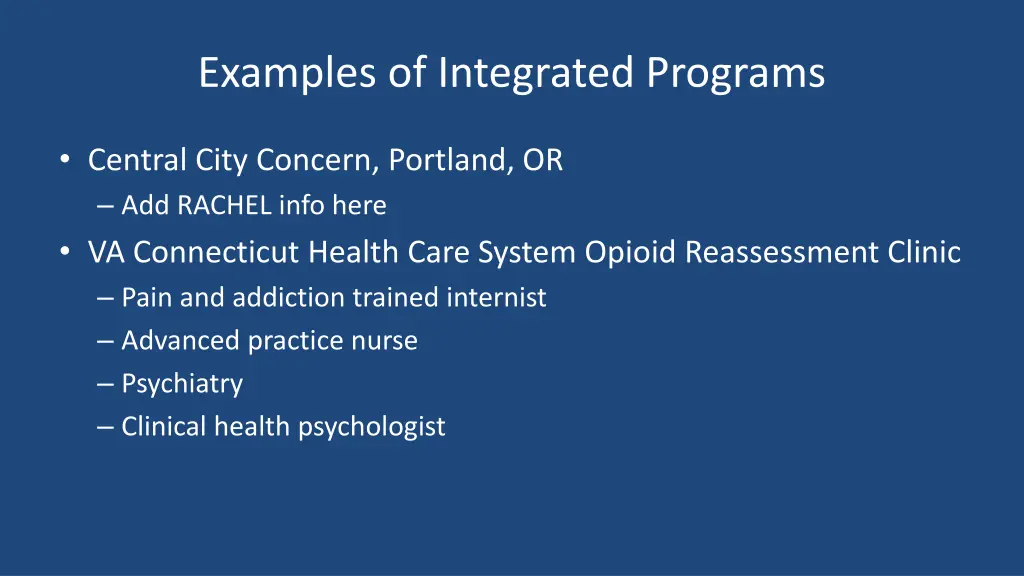 Examples of Integrated Programs

• Central City Concern, Portland, OR
– Add RACHEL info here
• VA Connecticut Health Care System Opioid Reassessment Clinic
– Pain and addiction trained internist
– Advanced practice nurse
– Psychiatry
– Clinical health psychologist